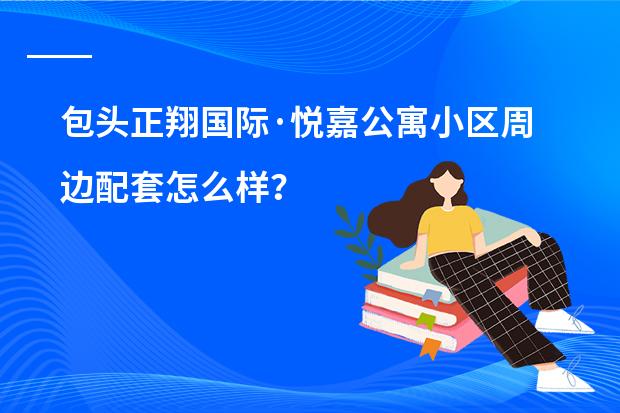 包头正翔国际·悦嘉公寓小区周边配套怎么样?